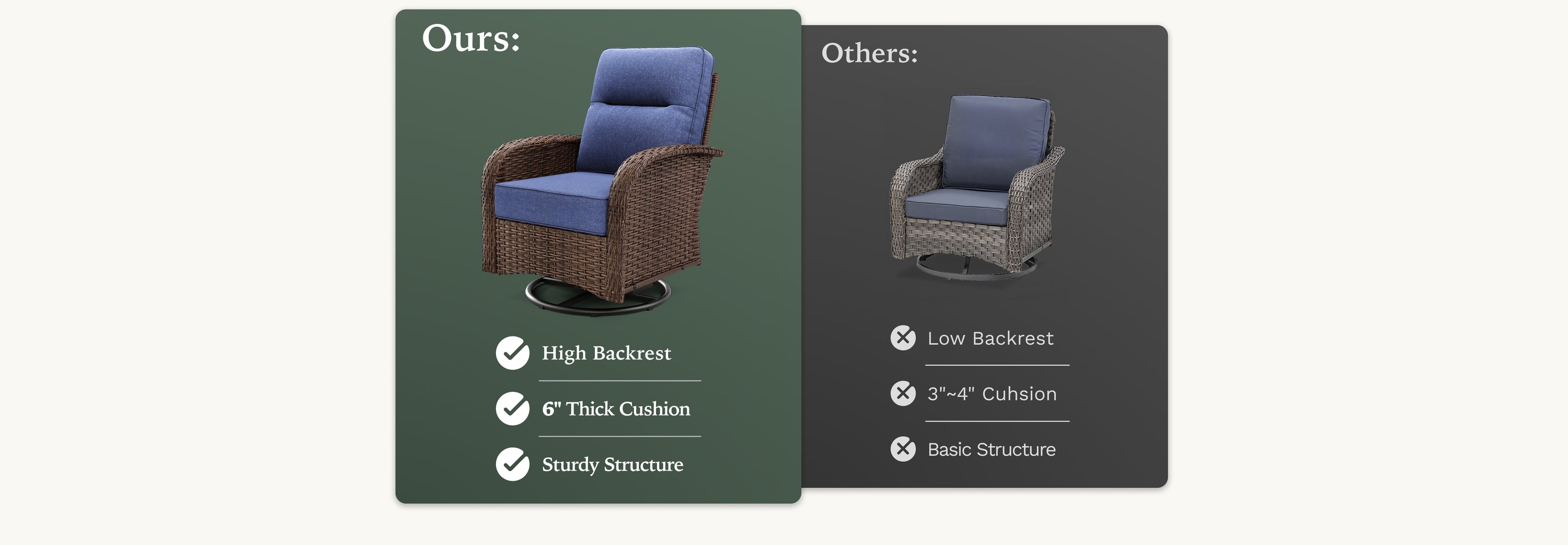 Ours:

High Backrest

6" Thick Cushion

Sturdy Structure

Others:

Low Backrest

3"~4" Cuhsion

Basic Structure